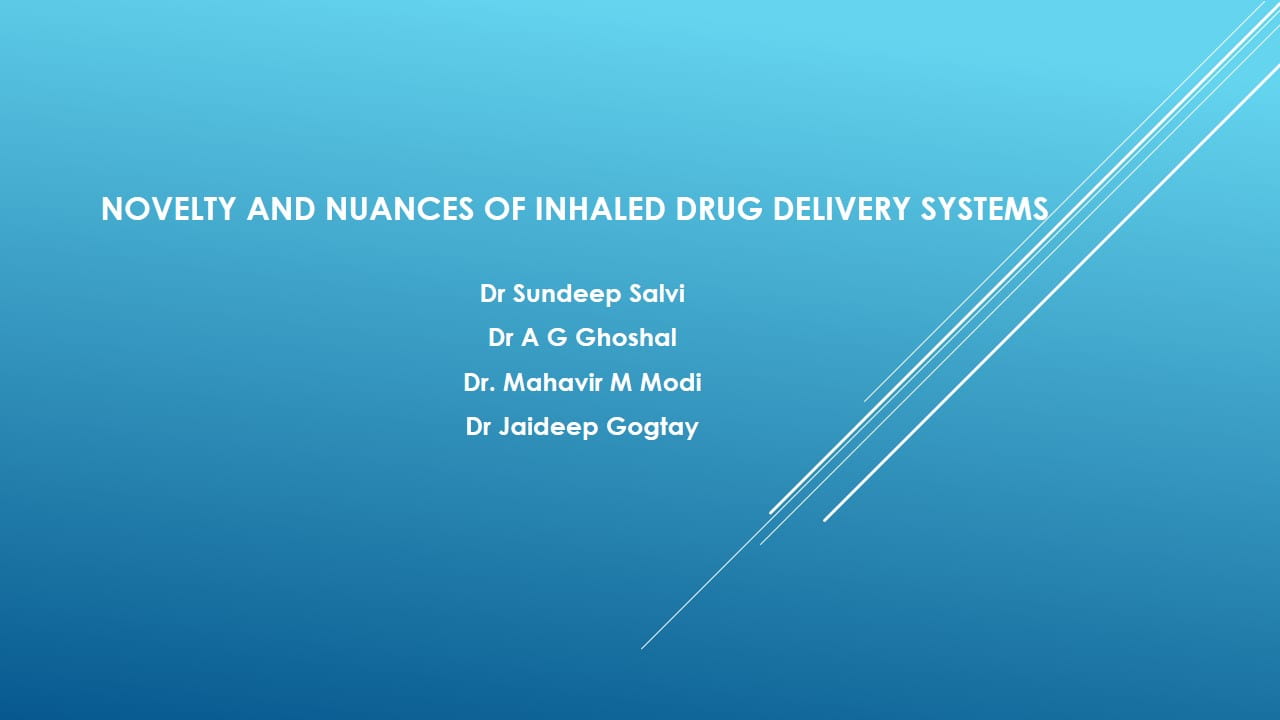 NOVELTY AND NUANCES OF INHALED DRUG DELIVERY SYSTEMS

Dr Sundeep Salvi
Dr A G Ghoshal
Dr. Mahavir M Modi
Dr Jaideep Gogtay